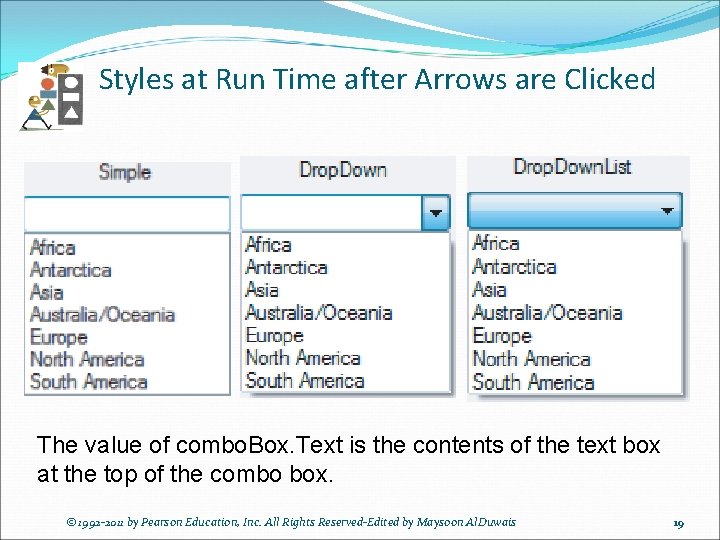 Styles at Run Time after Arrows are Clicked

Simple

Africa
Antarctica
Asia
Australia/Oceania
Europe
North America
South America

DropDown

Africa
Antarctica
Asia
Australia/Oceania
Europe
North America
South America

DropDownList

Africa
Antarctica
Asia
Australia/Oceania
Europe
North America
South America

The value of comboBox.Text is the contents of the text box at the top of the combo box.

©1992-2011 by Pearson Education, Inc. All Rights Reserved-Edited by Maysoon AlDuwais

19